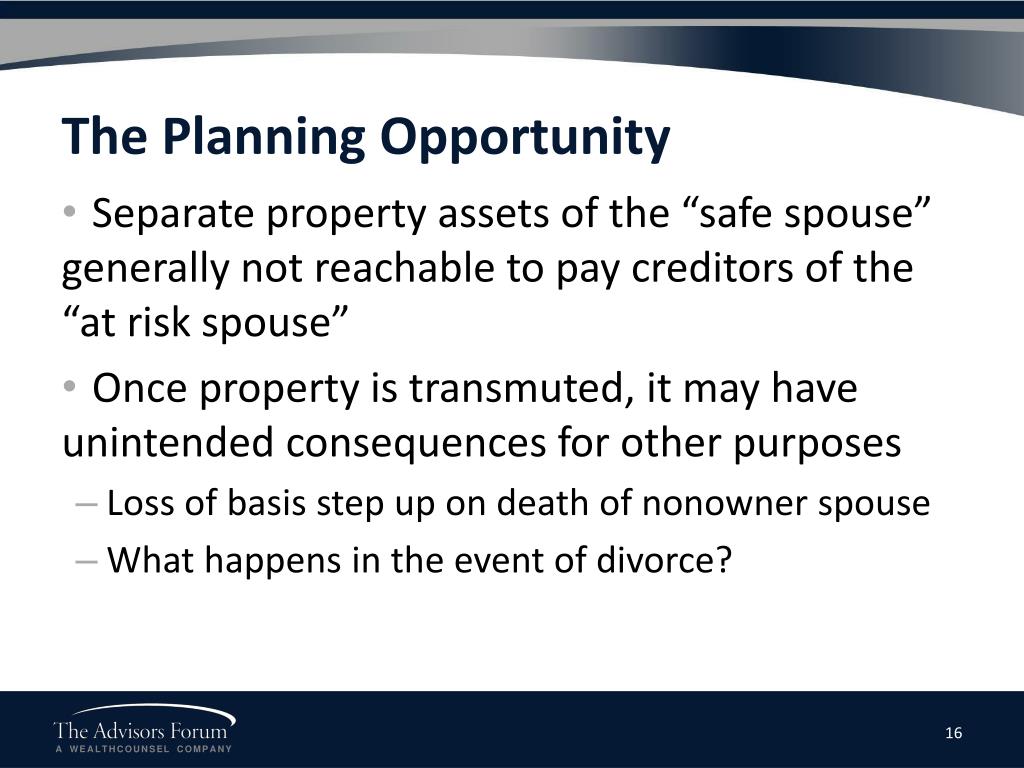 The Planning Opportunity

• Separate property assets of the “safe spouse” generally not reachable to pay creditors of the “at risk spouse”

• Once property is transmuted, it may have unintended consequences for other purposes

– Loss of basis step up on death of nonowner spouse

– What happens in the event of divorce?

The Advisors Forum
A WEALTHCOUNSEL COMPANY

16